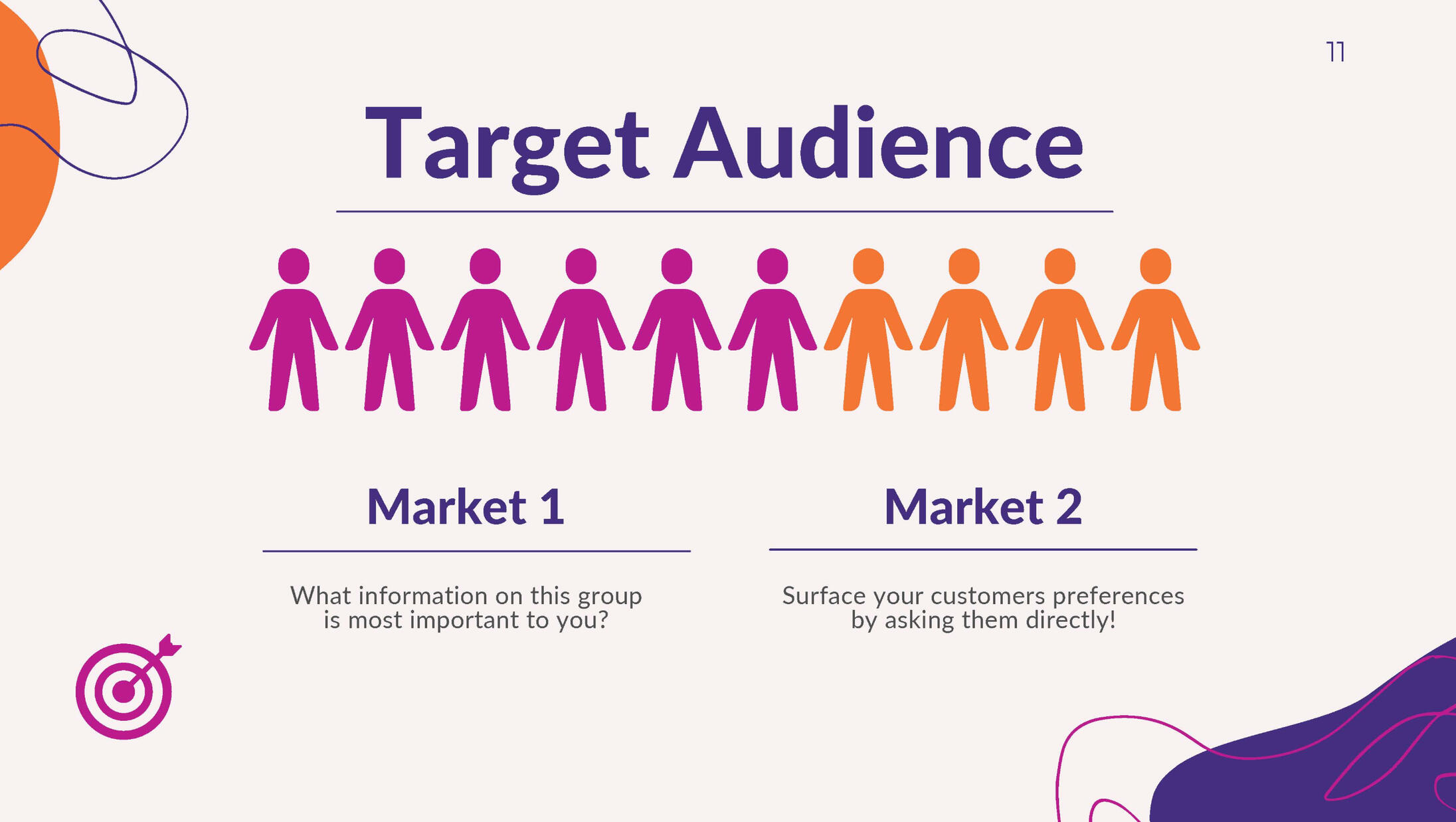 11

Target Audience

Market 1

What information on this group is most important to you?

Market 2

Surface your customers preferences by asking them directly!